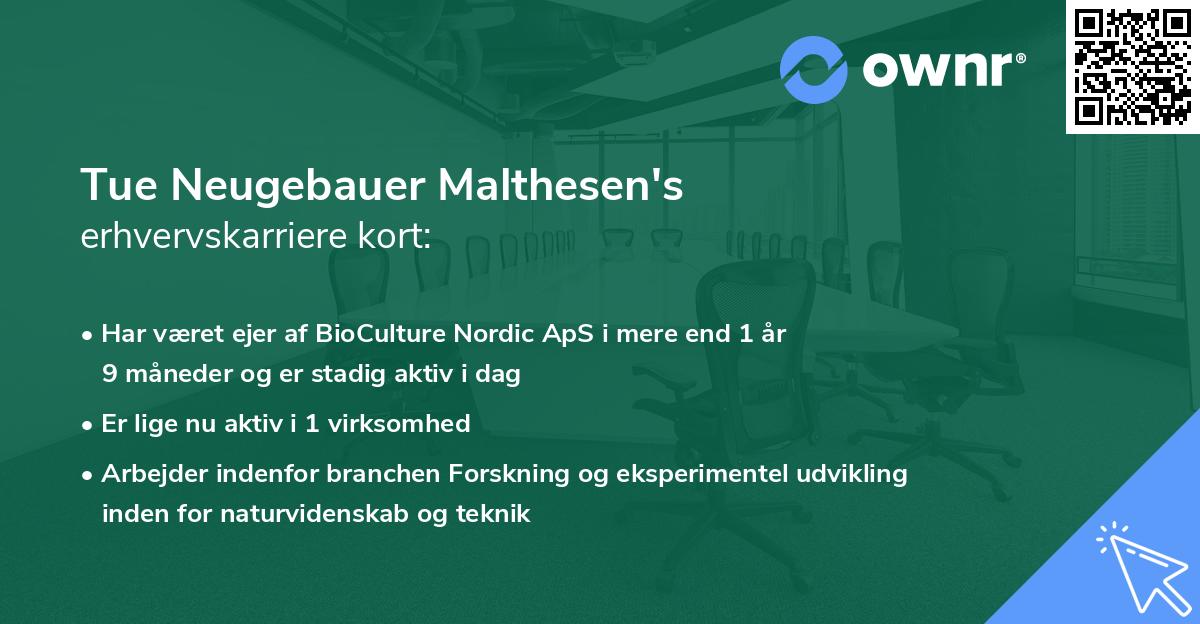 ownr®

Tue Neugebauer Malthesen's
erhvervskarriere kort:

• Har været ejer af BioCulture Nordic ApS i mere end 1 år 9 måneder og er stadig aktiv i dag
• Er lige nu aktiv i 1 virksomhed
• Arbejder indenfor branchen Forskning og eksperimentel udvikling inden for naturvidenskab og teknik